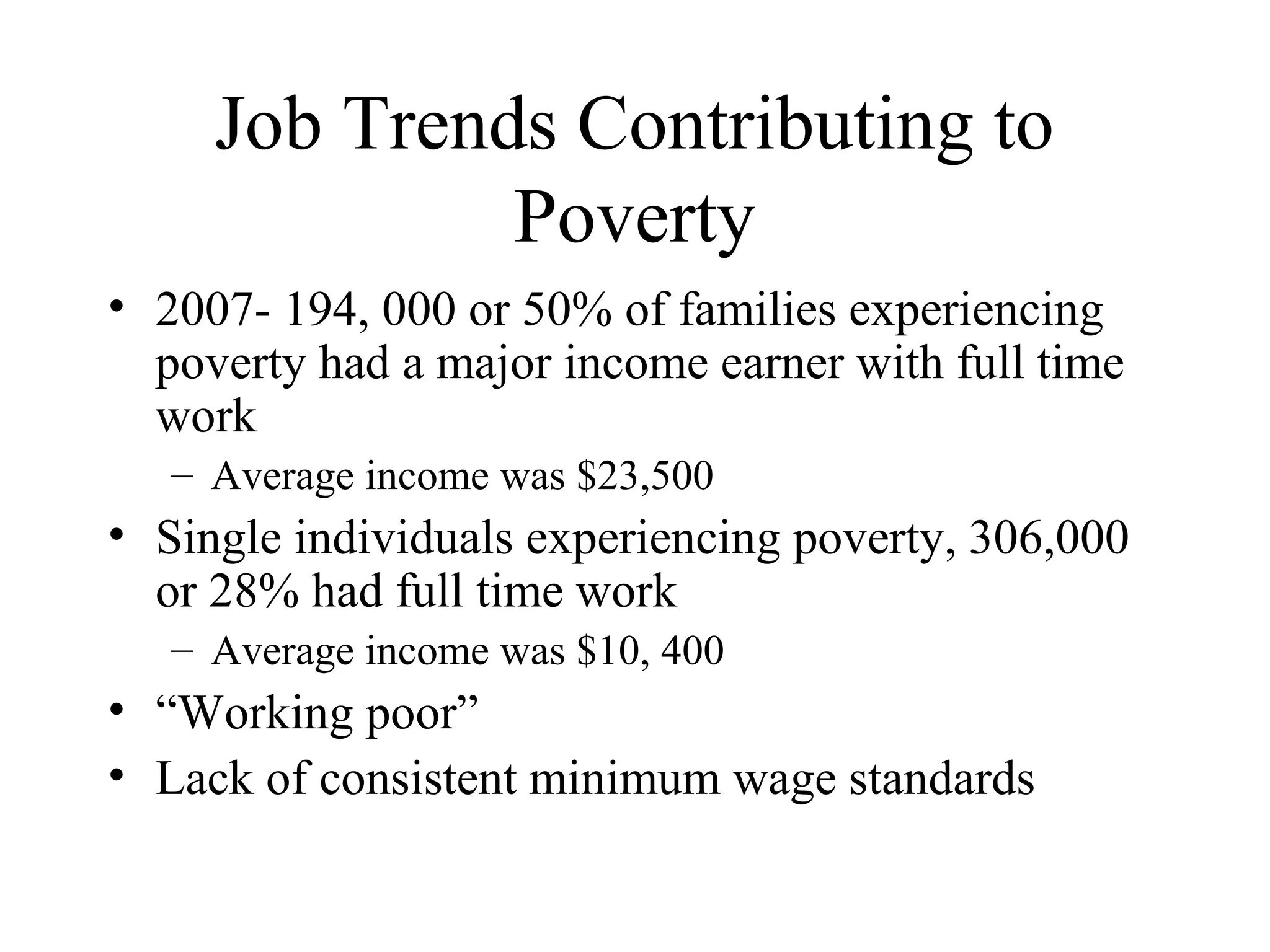 Job Trends Contributing to Poverty

• 2007- 194, 000 or 50% of families experiencing poverty had a major income earner with full time work
  – Average income was \$23,500
• Single individuals experiencing poverty, 306,000 or 28% had full time work
  – Average income was \$10, 400
• “Working poor”
• Lack of consistent minimum wage standards